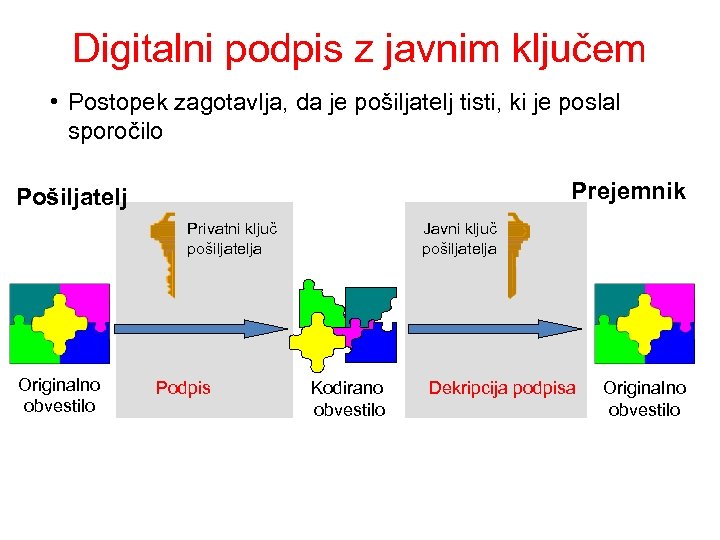 Digitalni podpis z javnim ključem

• Postopek zagotavlja, da je pošiljatelj tisti, ki je poslal sporočilo

Pošiljatelj

Prejemnik

Privatni ključ pošiljatelja

Javni ključ pošiljatelja

Originalno obvestilo

Podpis

Kodirano obvestilo

Dekripcija podpisa

Originalno obvestilo